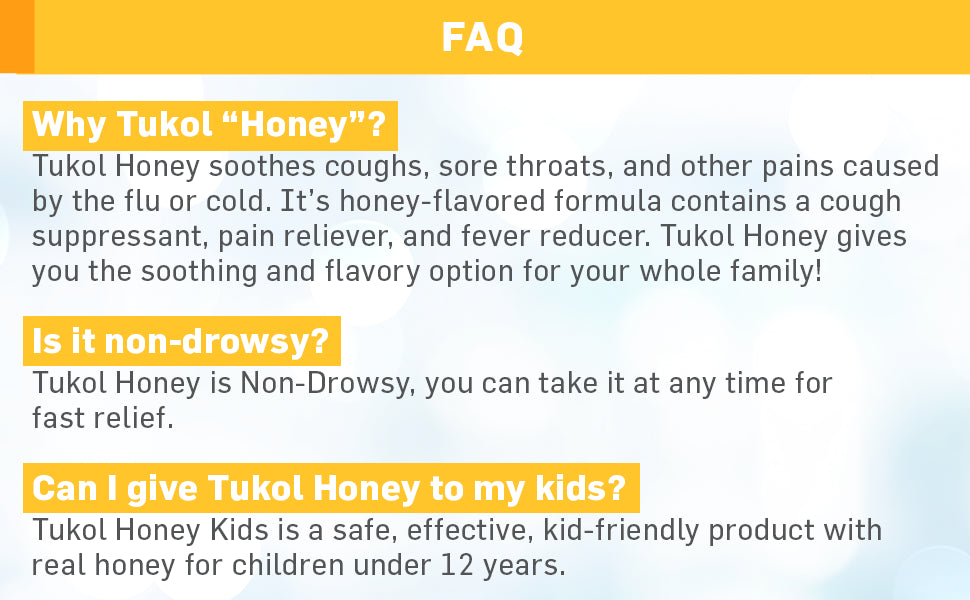 FAQ

Why Tukol “Honey”?
Tukol Honey soothes coughs, sore throats, and other pains caused by the flu or cold. It’s honey-flavored formula contains a cough suppressant, pain reliever, and fever reducer. Tukol Honey gives you the soothing and flavory option for your whole family!

Is it non-drowsy?
Tukol Honey is Non-Drowsy, you can take it at any time for fast relief.

Can I give Tukol Honey to my kids?
Tukol Honey Kids is a safe, effective, kid-friendly product with real honey for children under 12 years.